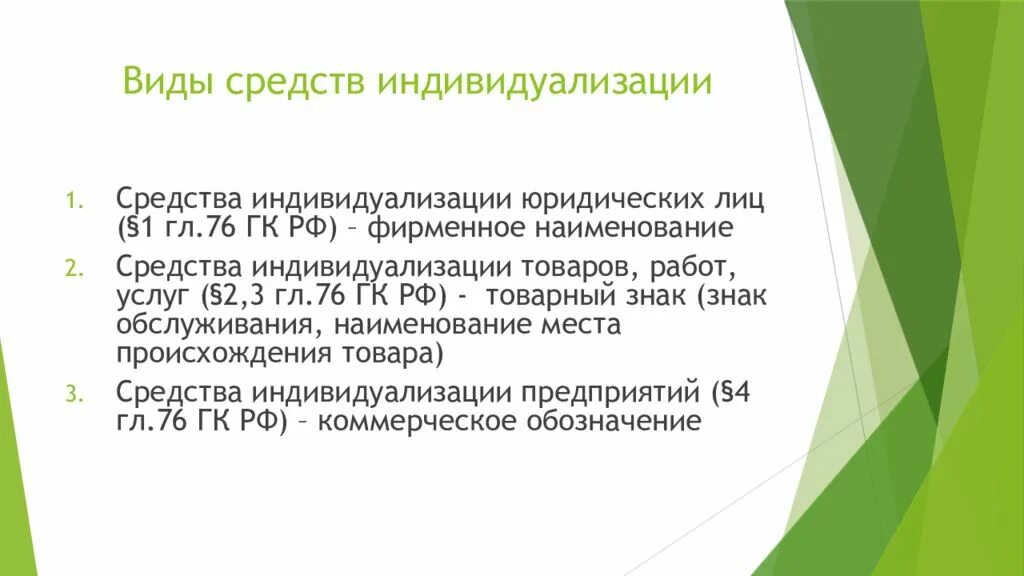 Виды средств индивидуализации

1. Средства индивидуализации юридических лиц (§1 гл.76 ГК РФ) – фирменное наименование
2. Средства индивидуализации товаров, работ, услуг (§2,3 гл.76 ГК РФ) - товарный знак (знак обслуживания, наименование места происхождения товара)
3. Средства индивидуализации предприятий (§4 гл.76 ГК РФ) – коммерческое обозначение